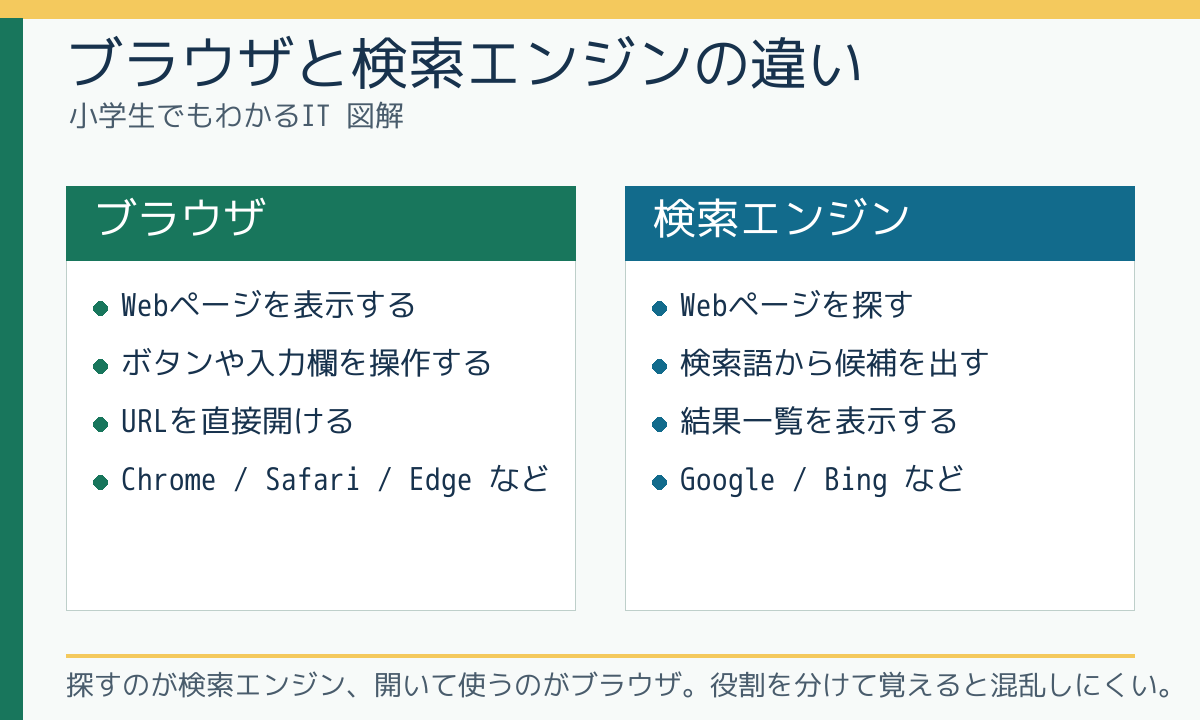 ブラウザと検索エンジンの違い
小学生でもわかるIT 図解

ブラウザ
- Webページを表示する
- ボタンや入力欄を操作する
- URLを直接開ける
- Chrome / Safari / Edge など

検索エンジン
- Webページを探す
- 検索語から候補を出す
- 結果一覧を表示する
- Google / Bing など

探すのが検索エンジン、開いて使うのがブラウザ。役割を分けて覚えると混乱しにくい。